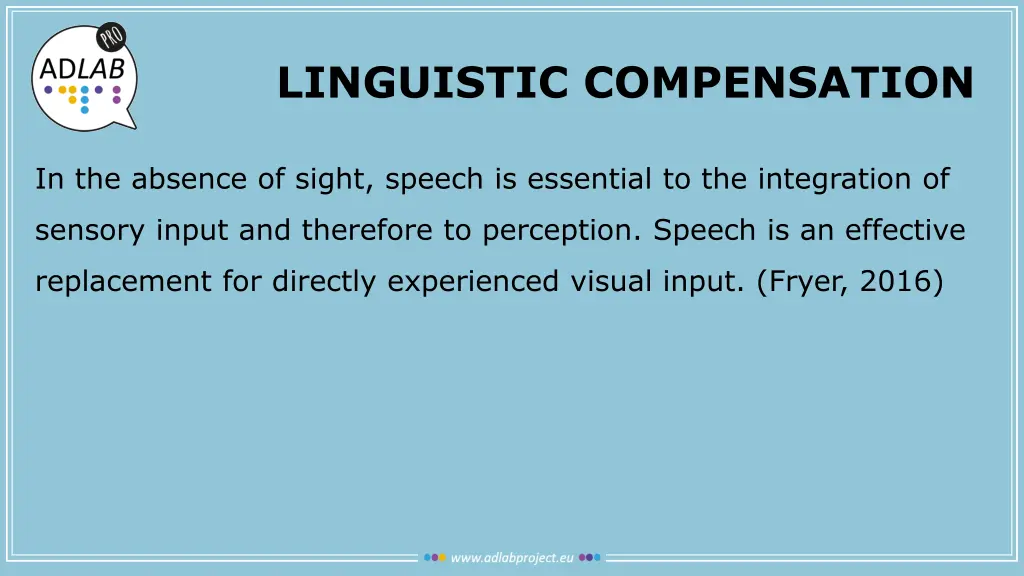 PRO
ADLAB

LINGUISTIC COMPENSATION

In the absence of sight, speech is essential to the integration of sensory input and therefore to perception. Speech is an effective replacement for directly experienced visual input. (Fryer, 2016)

www.adlabproject.eu